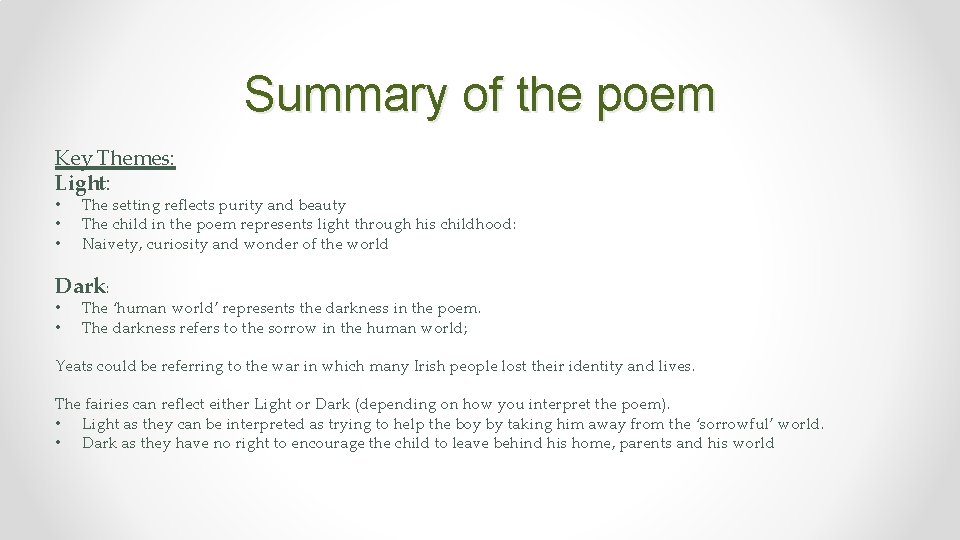 Summary of the poem

Key Themes:
Light:
• The setting reflects purity and beauty
• The child in the poem represents light through his childhood:
• Naivety, curiosity and wonder of the world

Dark:
• The 'human world' represents the darkness in the poem.
• The darkness refers to the sorrow in the human world;

Yeats could be referring to the war in which many Irish people lost their identity and lives.

The fairies can reflect either Light or Dark (depending on how you interpret the poem).
• Light as they can be interpreted as trying to help the boy by taking him away from the 'sorrowful' world.
• Dark as they have no right to encourage the child to leave behind his home, parents and his world